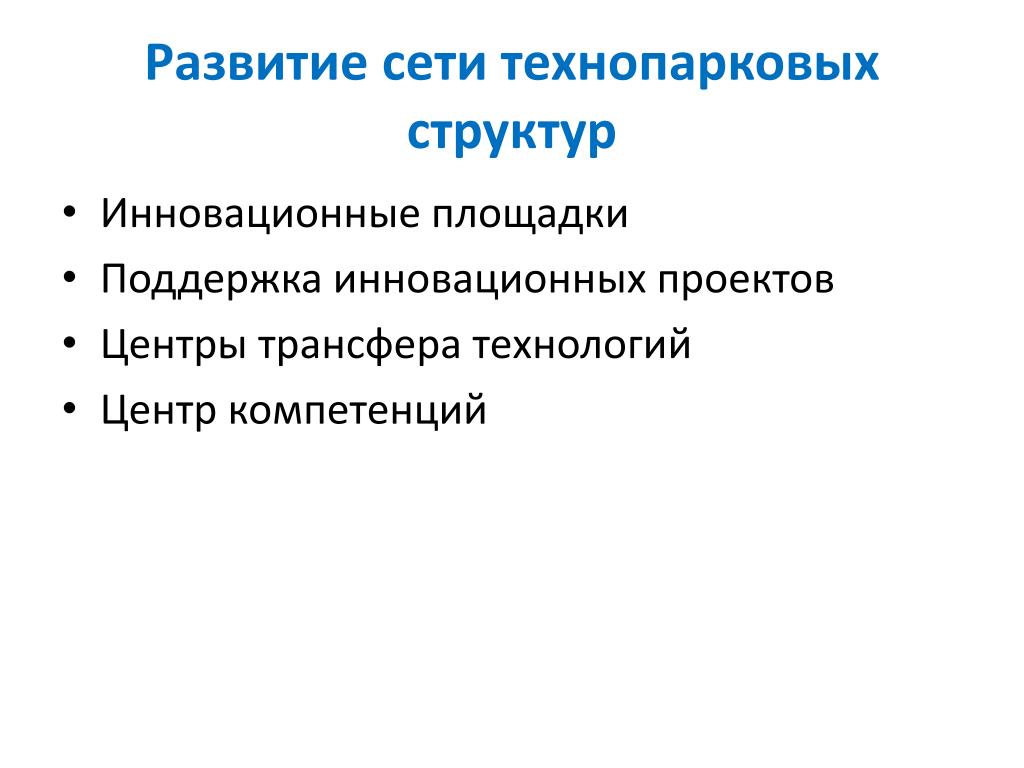 Развитие сети технопарковых структур

• Инновационные площадки
• Поддержка инновационных проектов
• Центры трансфера технологий
• Центр компетенций